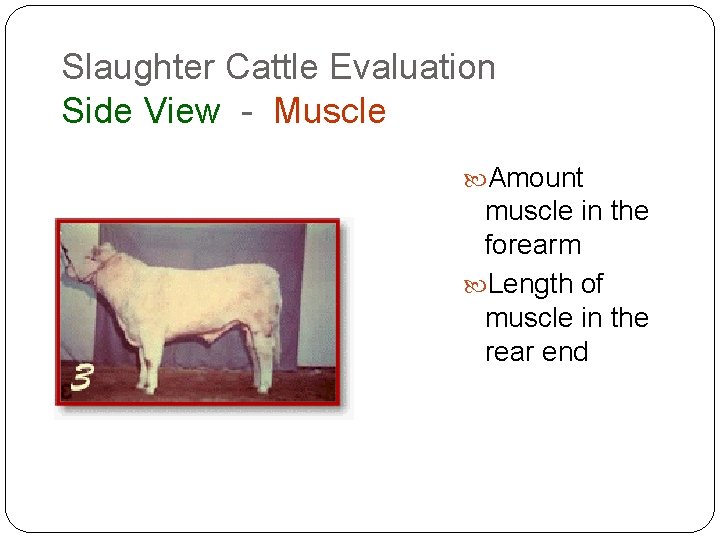 Slaughter Cattle Evaluation
Side View - Muscle

3

Amount muscle in the forearm

Length of muscle in the rear end